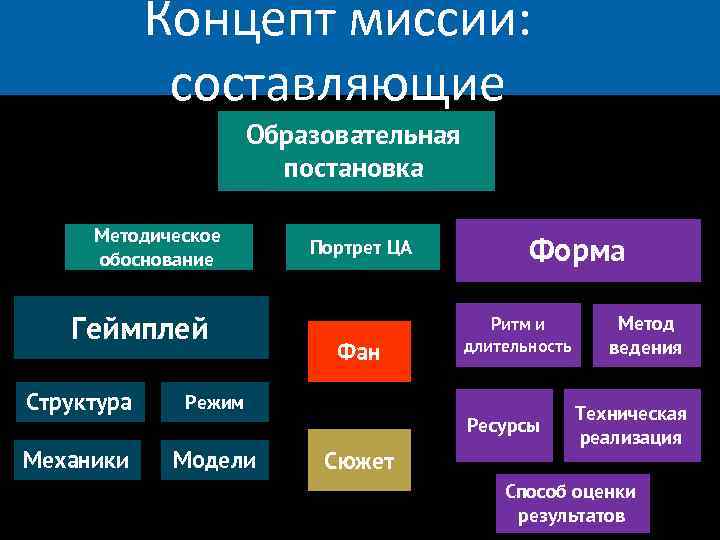 Концепт миссии: составляющие

Образовательная постановка

Методическое обоснование

Портрет ЦА

Форма

Геймплей

Фан

Ритм и длительность

Метод ведения

Структура

Режим

Ресурсы

Техническая реализация

Механики

Модели

Сюжет

Способ оценки результатов